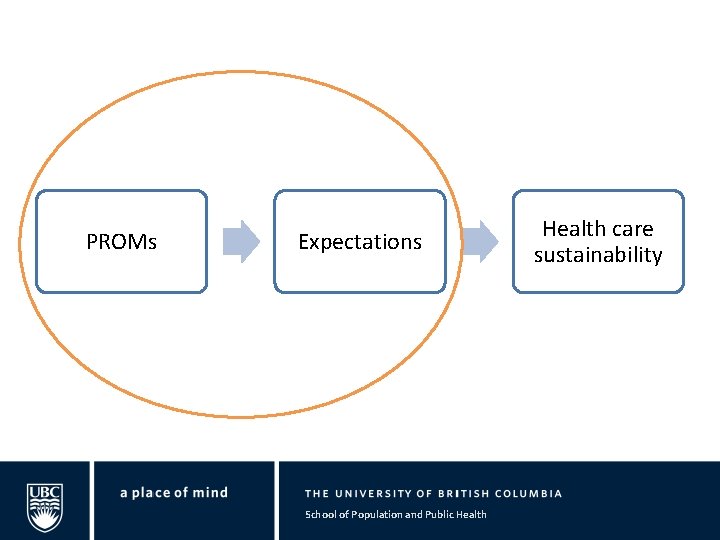 PROMs

Expectations

Health care sustainability

UBC

a place of mind

THE UNIVERSITY OF BRITISH COLUMBIA

School of Population and Public Health